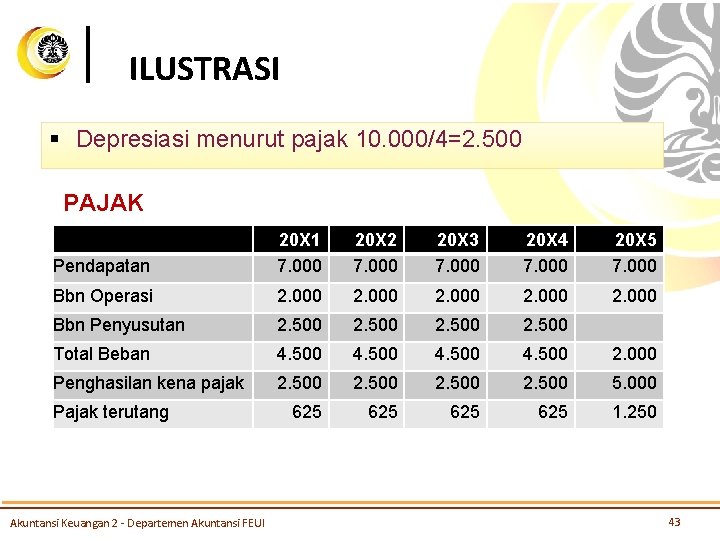 ILUSTRASI

▪ Depresiasi menurut pajak 10.000/4=2.500

PAJAK

| | 20X1 | 20X2 | 20X3 | 20X4 | 20X5 |
|---|---|---|---|---|---|
| Pendapatan | 7.000 | 7.000 | 7.000 | 7.000 | 7.000 |
| Bbn Operasi | 2.000 | 2.000 | 2.000 | 2.000 | 2.000 |
| Bbn Penyusutan | 2.500 | 2.500 | 2.500 | 2.500 | |
| Total Beban | 4.500 | 4.500 | 4.500 | 4.500 | 2.000 |
| Penghasilan kena pajak | 2.500 | 2.500 | 2.500 | 2.500 | 5.000 |
| Pajak terutang | 625 | 625 | 625 | 625 | 1.250 |

Akuntansi Keuangan 2 - Departemen Akuntansi FEUI

43